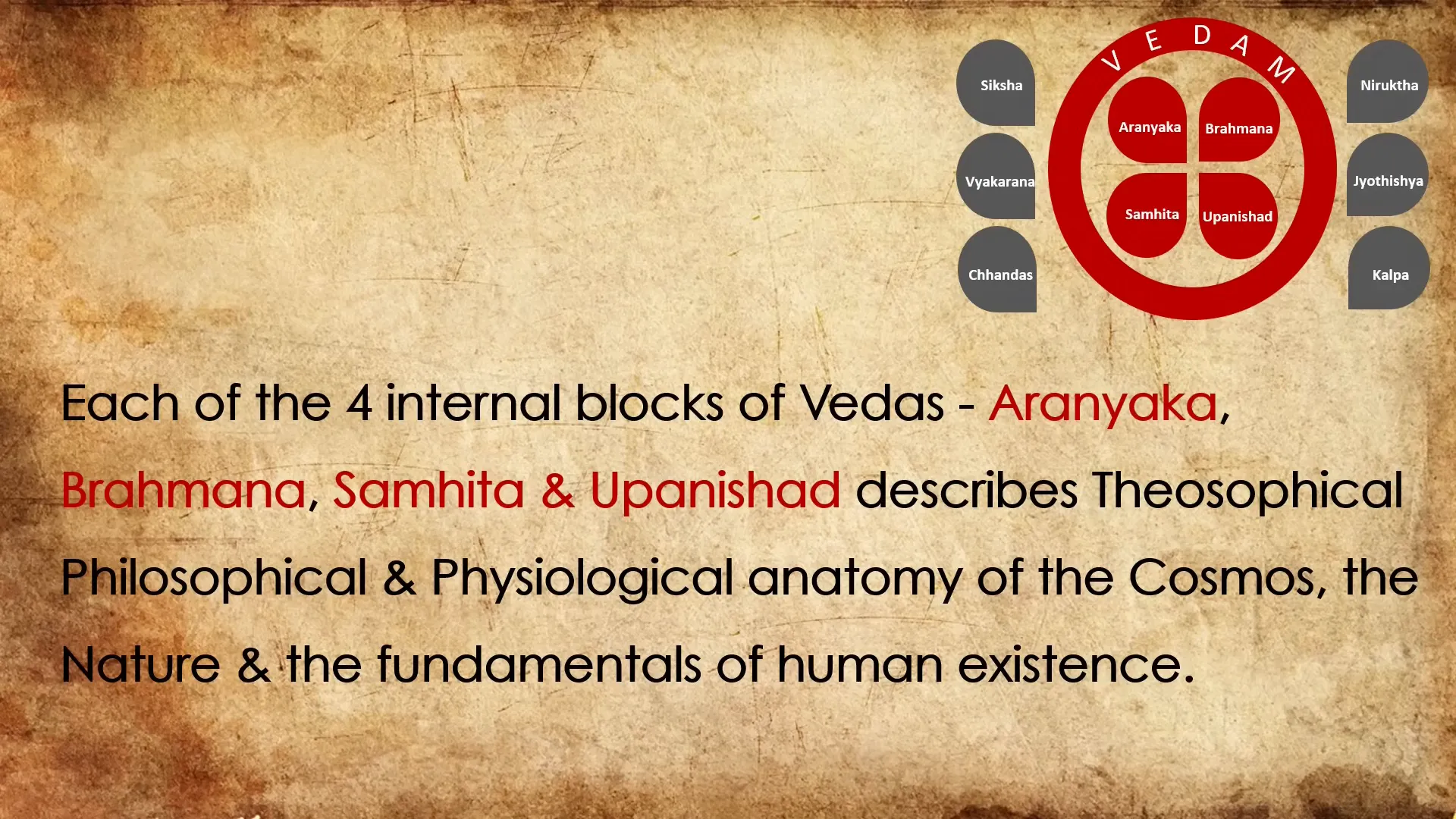 Siksha

Vyakarana

Chhandas

VEDAM

Aranyaka

Brahmana

Samhita

Upanishad

Niruktha

Jyothishya

Kalpa

Each of the 4 internal blocks of Vedas - Aranyaka, Brahmana, Samhita & Upanishad describes Theosophical Philosophical & Physiological anatomy of the Cosmos, the Nature & the fundamentals of human existence.